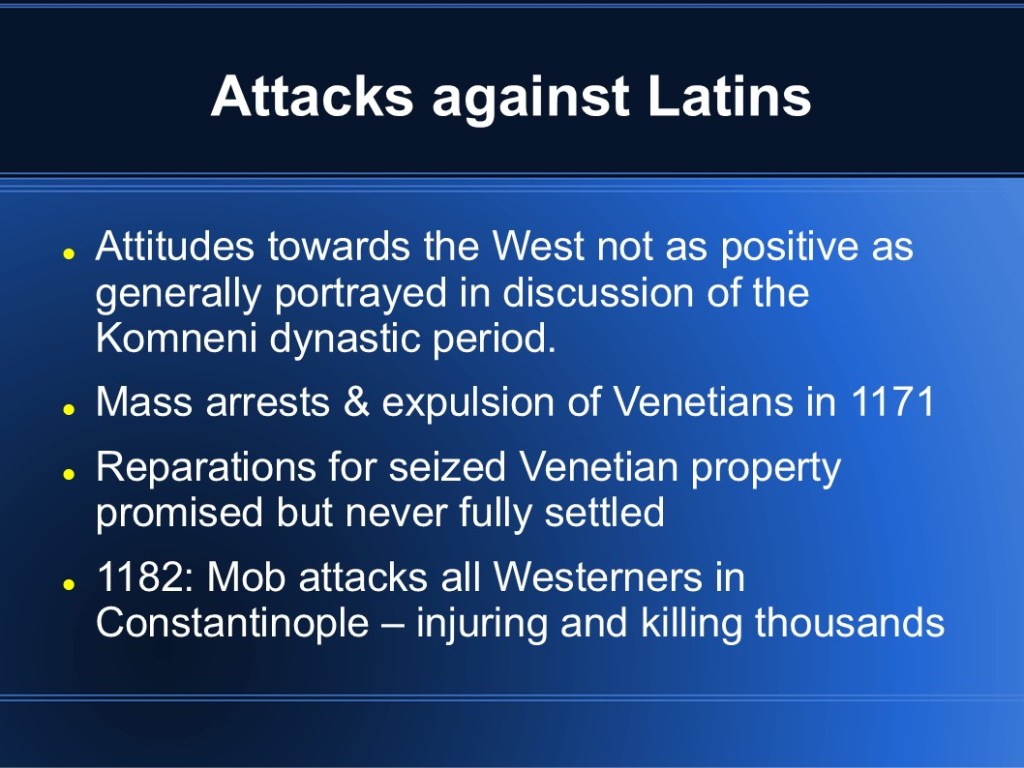 Attacks against Latins

- Attitudes towards the West not as positive as generally portrayed in discussion of the Komneni dynastic period.
- Mass arrests & expulsion of Venetians in 1171
- Reparations for seized Venetian property promised but never fully settled
- 1182: Mob attacks all Westerners in Constantinople – injuring and killing thousands